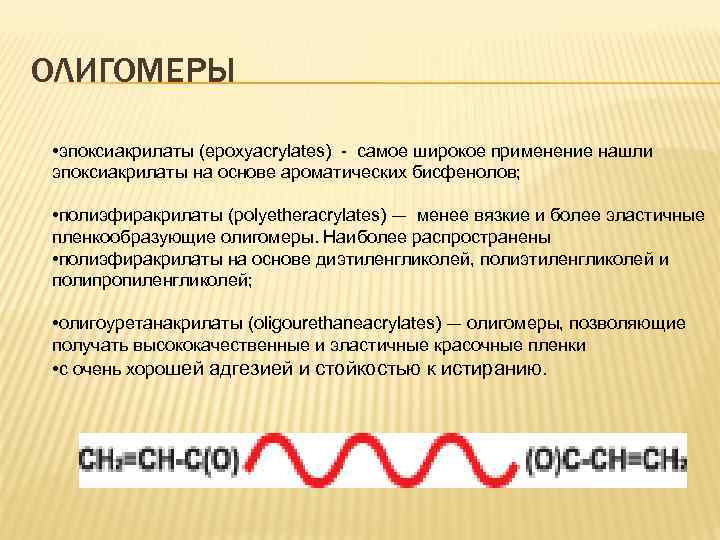 ОЛИГОМЕРЫ

•эпоксиакрилаты (epoxyacrylates) - самое широкое применение нашли эпоксиакрилаты на основе ароматических бисфенолов;

•полиэфиракрилаты (polyetheracrylates) — менее вязкие и более эластичные пленкообразующие олигомеры. Наиболее распространены
•полиэфиракрилаты на основе диэтиленгликолей, полиэтиленгликолей и полипропиленгликолей;

•олигоуретанакрилаты (oligourethaneacrylates) — олигомеры, позволяющие получать высококачественные и эластичные красочные пленки
•с очень хорошей адгезией и стойкостью к истиранию.

$CH_2=CH-C(O)$ $(O)C-CH=CH_2$